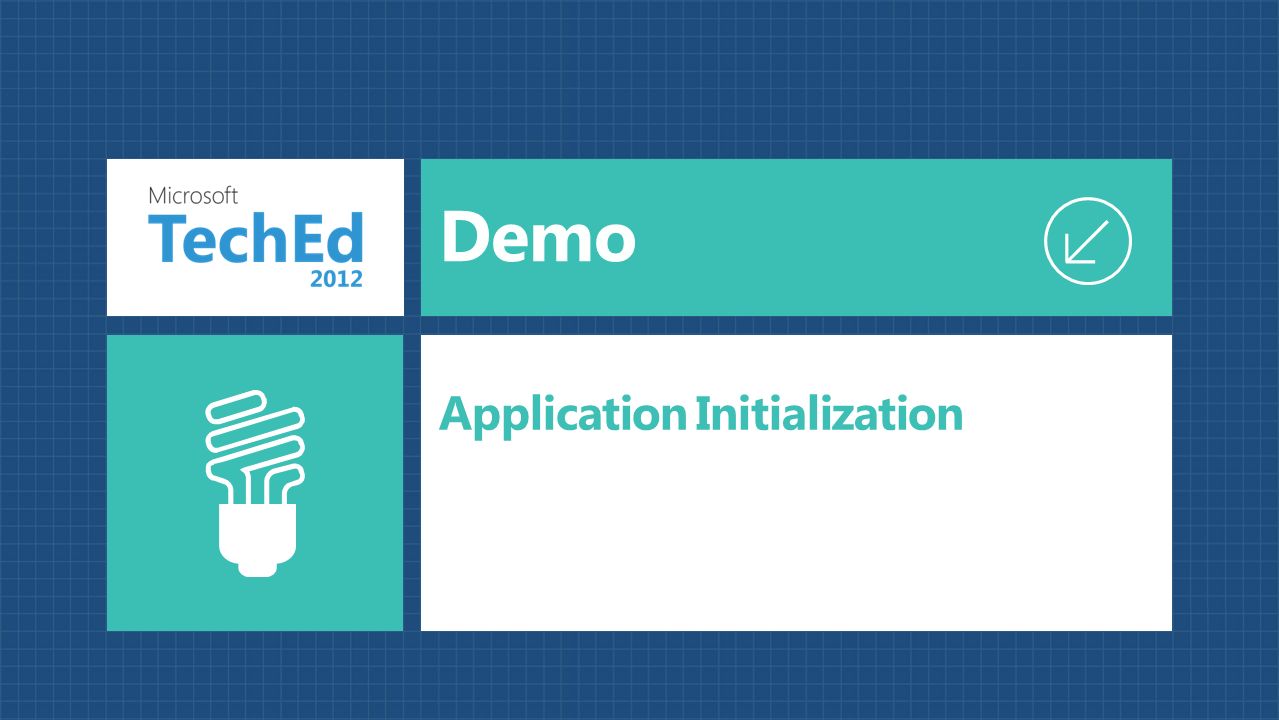 Microsoft
TechEd
2012

Demo

Application Initialization